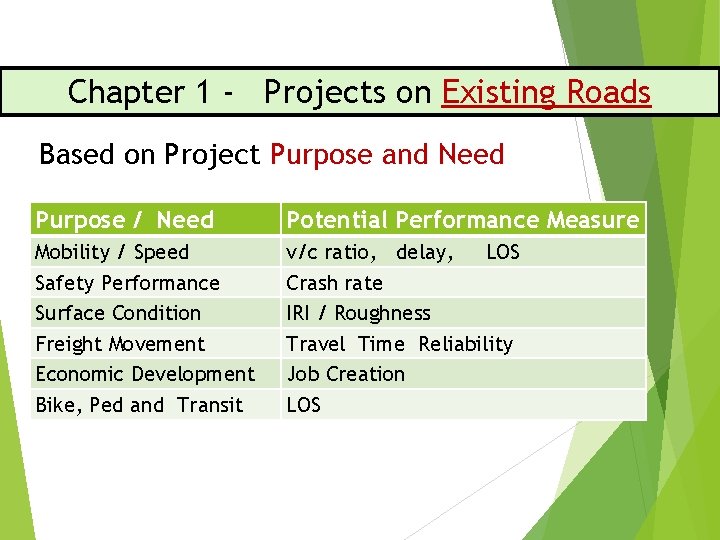 Chapter 1 - Projects on Existing Roads

Based on Project Purpose and Need

| Purpose / Need | Potential Performance Measure |
|---|---|
| Mobility / Speed | v/c ratio, delay, LOS |
| Safety Performance | Crash rate |
| Surface Condition | IRI / Roughness |
| Freight Movement | Travel Time Reliability |
| Economic Development | Job Creation |
| Bike, Ped and Transit | LOS |